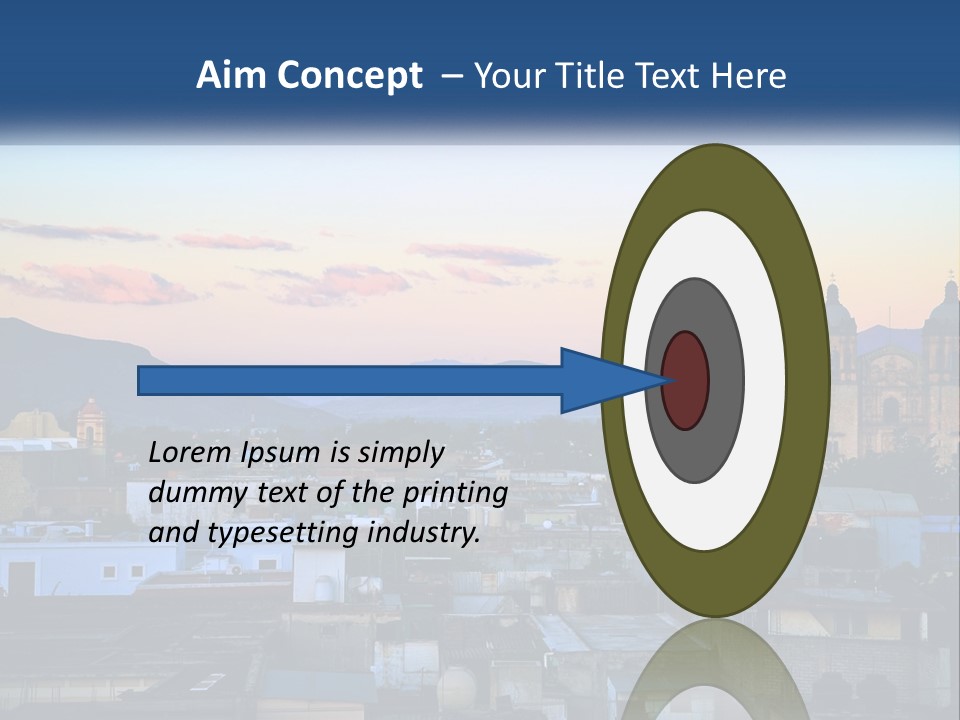 Aim Concept – Your Title Text Here

Lorem Ipsum is simply dummy text of the printing and typesetting industry.